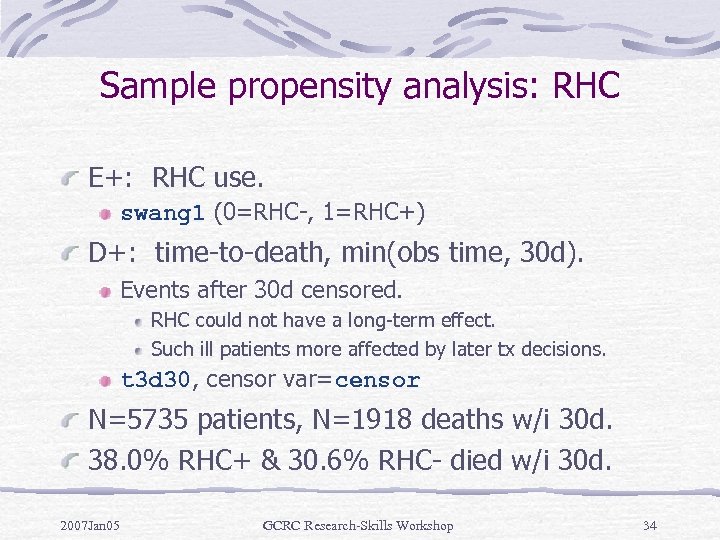 Sample propensity analysis: RHC

E+: RHC use.

swang1 (0=RHC-, 1=RHC+)

D+: time-to-death, min(obs time, 30d).

Events after 30d censored.

RHC could not have a long-term effect.

Such ill patients more affected by later tx decisions.

t3d30, censor var=censor

N=5735 patients, N=1918 deaths w/i 30d.

38.0% RHC+ & 30.6% RHC- died w/i 30d.

2007Jan05 GCRC Research-Skills Workshop 34